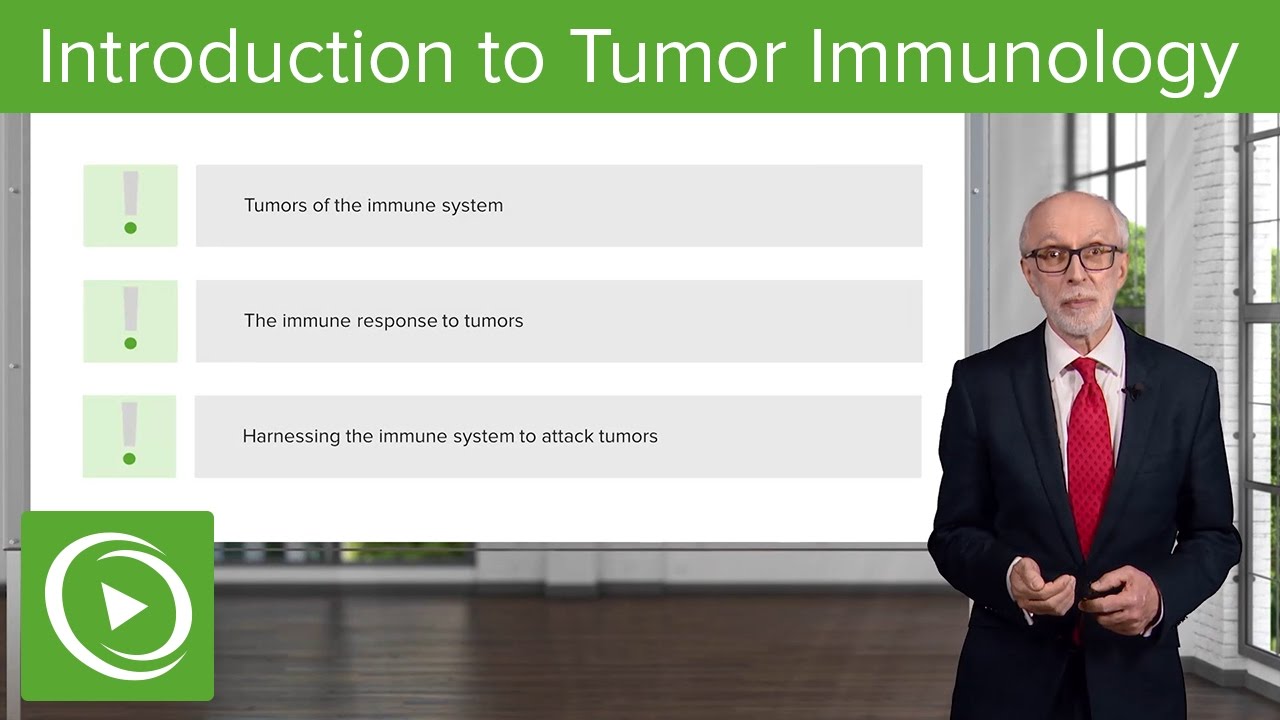 Introduction to Tumor Immunology

!
Tumors of the immune system

!
The immune response to tumors

!
Harnessing the immune system to attack tumors